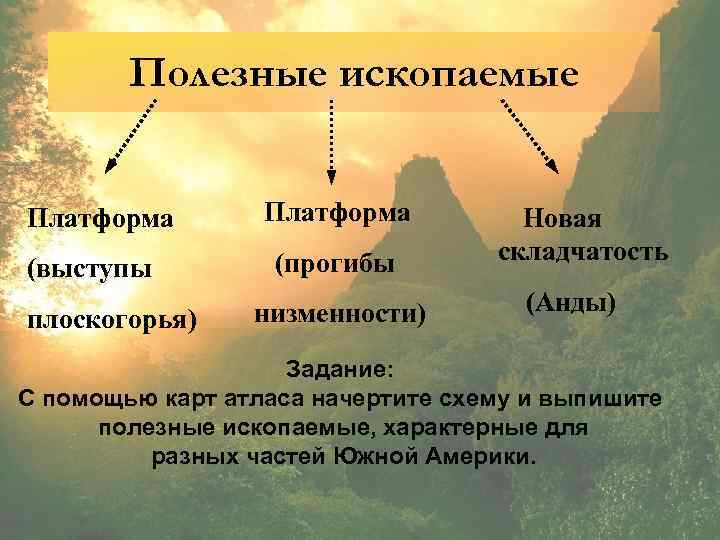 Полезные ископаемые

Платформа (выступы плоскогорья)

Платформа (прогибы низменности)

Новая складчатость (Анды)

Задание:
С помощью карт атласа начертите схему и выпишите полезные ископаемые, характерные для разных частей Южной Америки.